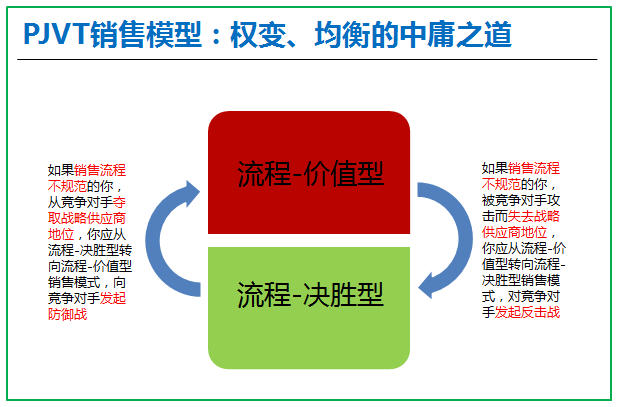 PJVT销售模型：权变、均衡的中庸之道

如果销售流程不规范的你，从竞争对手夺取战略供应商地位，你应从流程-决胜型转向流程-价值型销售模式，向竞争对手发起防御战

流程-价值型

流程-决胜型

如果销售流程不规范的你，被竞争对手攻击而失去战略供应商地位，你应从流程-价值型转向流程-决胜型销售模式，对竞争对手发起反击战